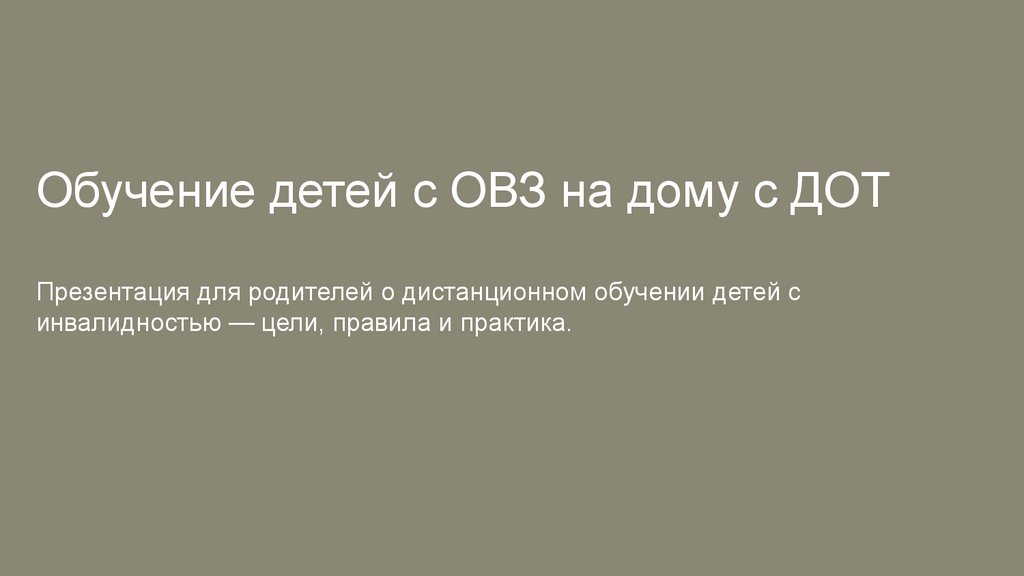 Обучение детей с ОВЗ на дому с ДОТ

Презентация для родителей о дистанционном обучении детей с инвалидностью — цели, правила и практика.